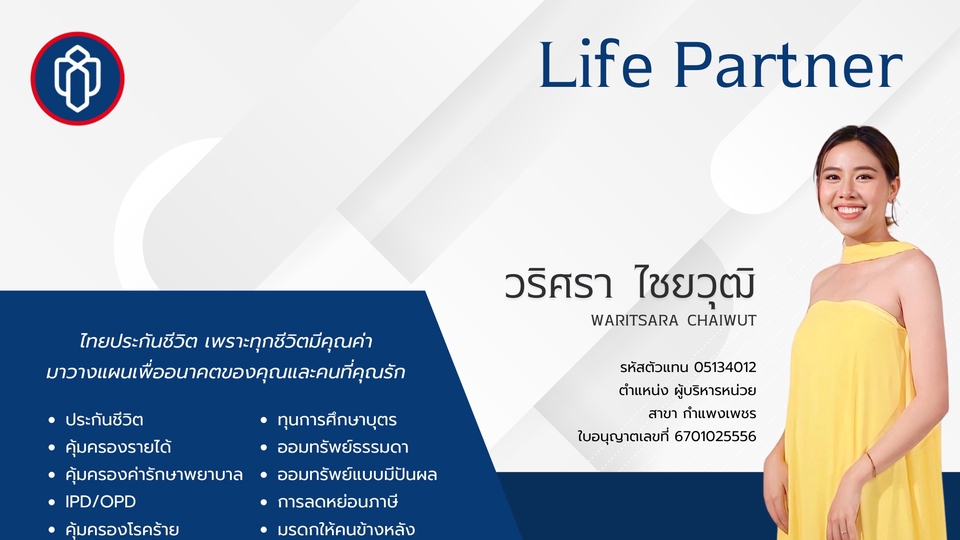 Life Partner

วริศรา ไชยวุฒิ
WARITSARA CHAIWUT

รหัสตัวแทน 05134012
ตำแหน่ง ผู้บริหารหน่วย
สาขา กำแพงเพชร
ใบอนุญาตเลขที่ 6701025556

ไทยประกันชีวิต เพราะทุกชีวิตมีคุณค่า
มาวางแผนเพื่ออนาคตของคุณและคนที่คุณรัก

• ประกันชีวิต
• คุ้มครองรายได้
• คุ้มครองค่ารักษาพยาบาล
• IPD/OPD
• คุ้มครองโรคร้าย

• ทุนการศึกษาบุตร
• ออมทรัพย์ธรรมดา
• ออมทรัพย์แบบมีปันผล
• การลดหย่อนภาษี
• มรดกให้คนข้างหลัง